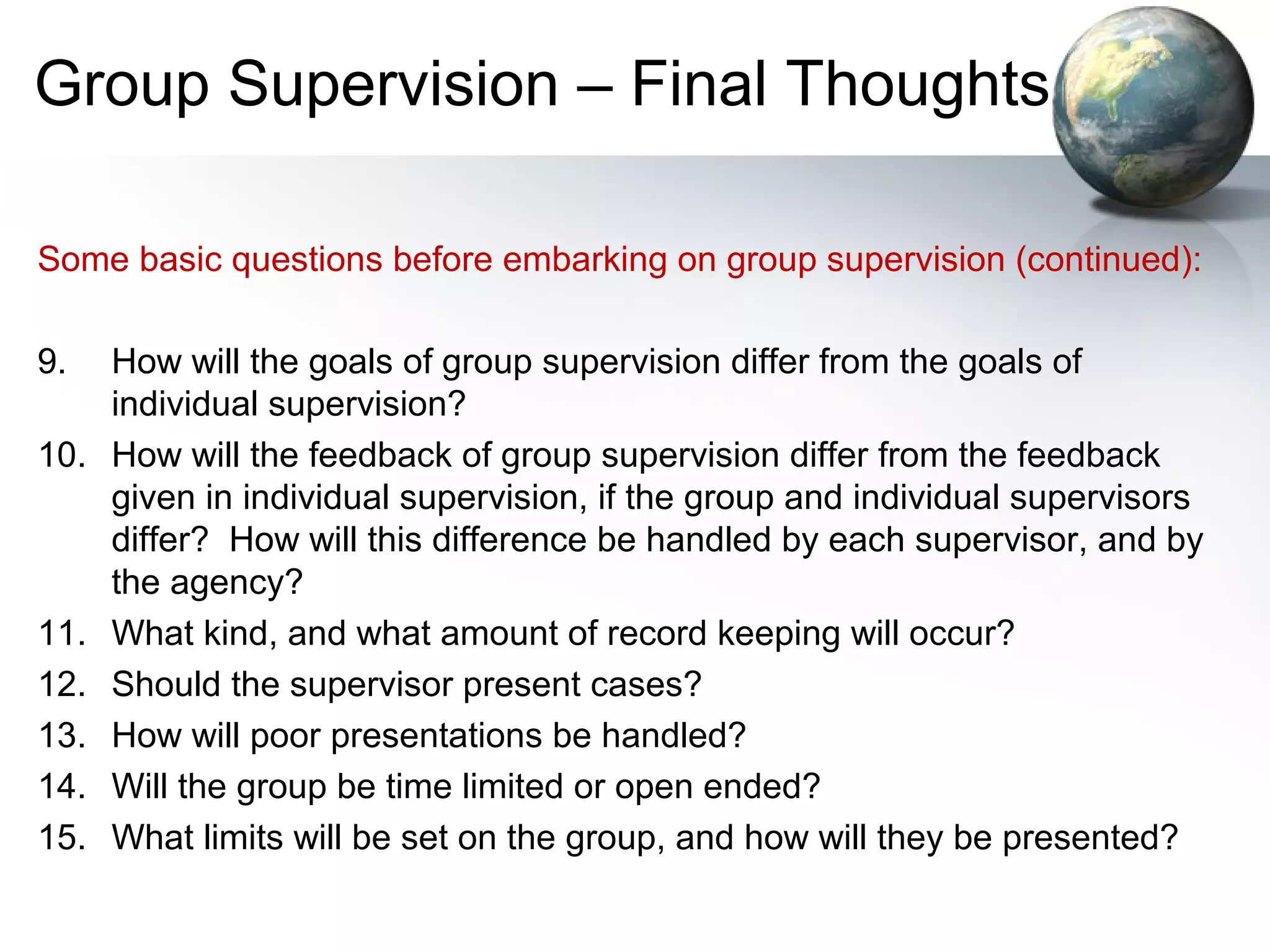 Group Supervision – Final Thoughts

Some basic questions before embarking on group supervision (continued):

9. How will the goals of group supervision differ from the goals of individual supervision?
10. How will the feedback of group supervision differ from the feedback given in individual supervision, if the group and individual supervisors differ? How will this difference be handled by each supervisor, and by the agency?
11. What kind, and what amount of record keeping will occur?
12. Should the supervisor present cases?
13. How will poor presentations be handled?
14. Will the group be time limited or open ended?
15. What limits will be set on the group, and how will they be presented?